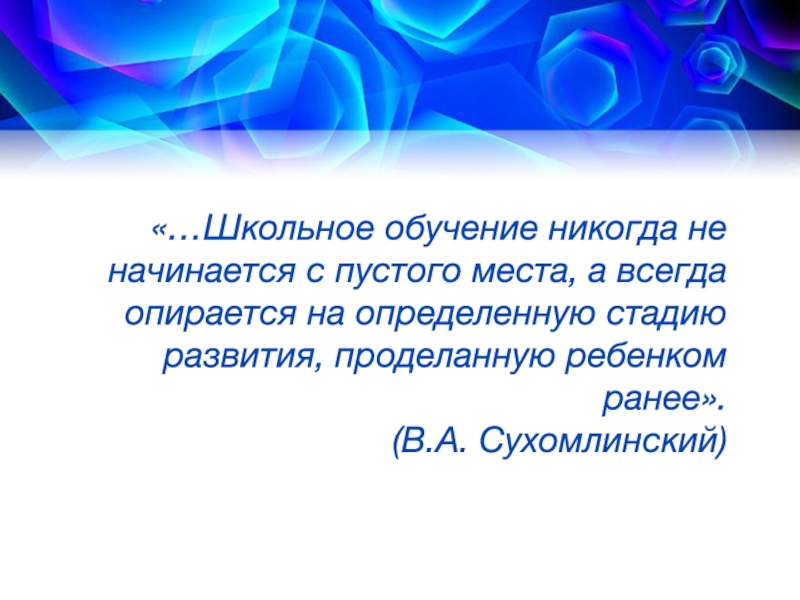 «…Школьное обучение никогда не начинается с пустого места, а всегда опирается на определенную стадию развития, проделанную ребенком ранее».
(В.А. Сухомлинский)